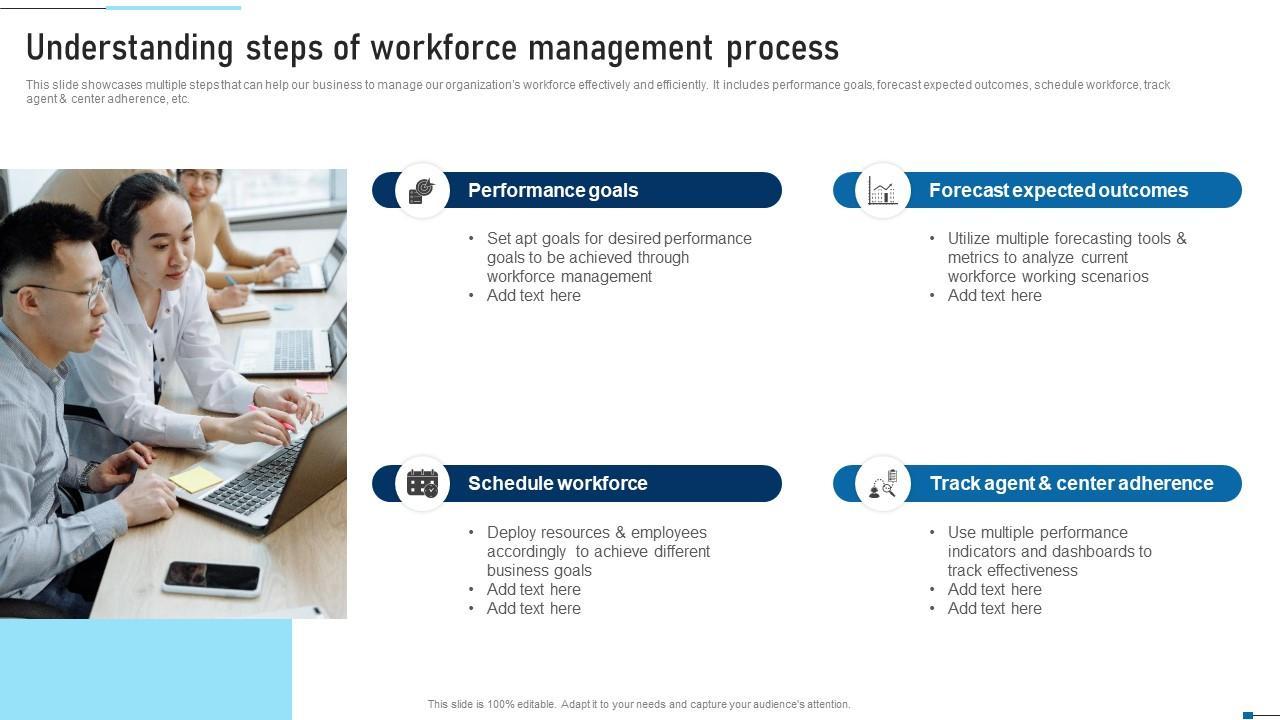 Understanding steps of workforce management process

This slide showcases multiple steps that can help our business to manage our organization's workforce effectively and efficiently. It includes performance goals, forecast expected outcomes, schedule workforce, track agent & center adherence, etc.

Performance goals

• Set apt goals for desired performance goals to be achieved through workforce management
• Add text here

Forecast expected outcomes

• Utilize multiple forecasting tools & metrics to analyze current workforce working scenarios
• Add text here

Schedule workforce

• Deploy resources & employees accordingly to achieve different business goals
• Add text here
• Add text here

Track agent & center adherence

• Use multiple performance indicators and dashboards to track effectiveness
• Add text here
• Add text here

This slide is 100% editable. Adapt it to your needs and capture your audience's attention.